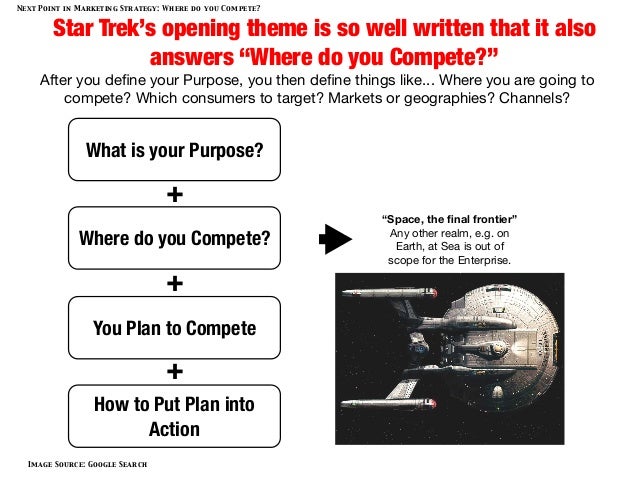 NEXT POINT IN MARKETING STRATEGY: WHERE DO YOU COMPETE?

Star Trek's opening theme is so well written that it also answers "Where do you Compete?"

After you define your Purpose, you then define things like... Where you are going to compete? Which consumers to target? Markets or geographies? Channels?

What is your Purpose?

+

Where do you Compete?

+

You Plan to Compete

+

How to Put Plan into Action

"Space, the final frontier"
Any other realm, e.g. on Earth, at Sea is out of scope for the Enterprise.

IMAGE SOURCE: GOOGLE SEARCH